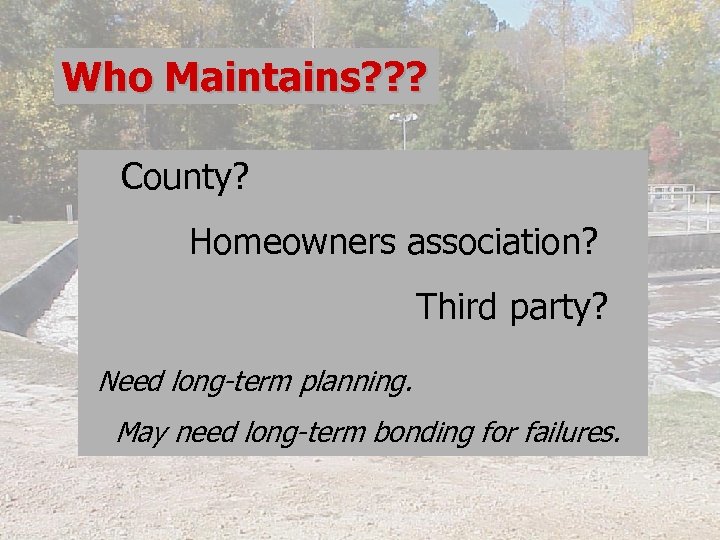 Who Maintains???

County?

Homeowners association?

Third party?

Need long-term planning.

May need long-term bonding for failures.